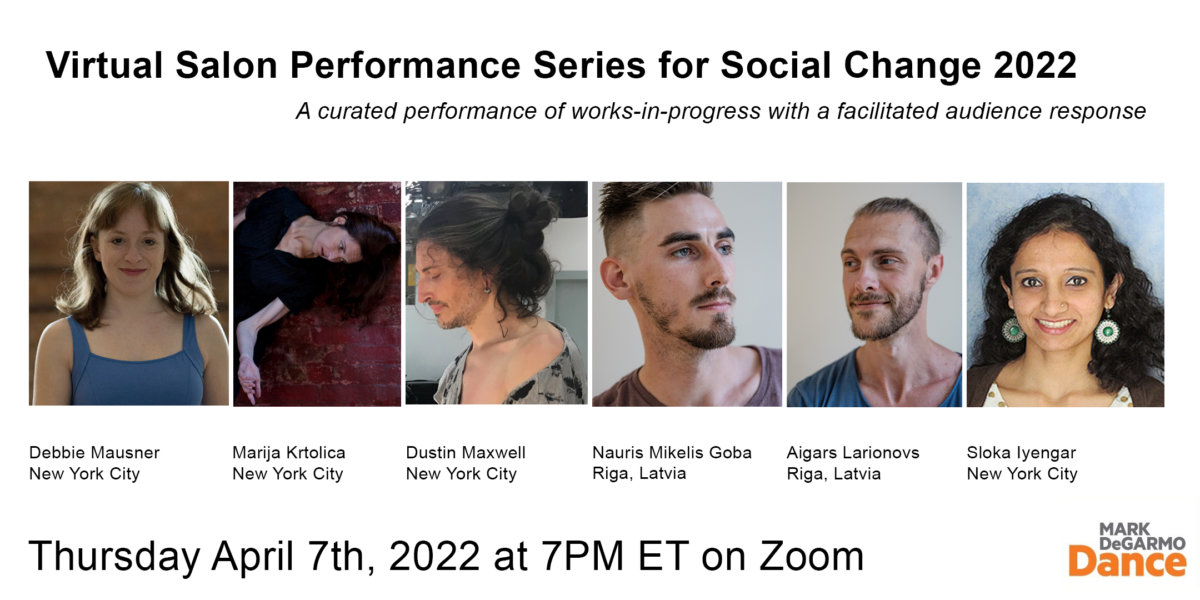 Virtual Salon Performance Series for Social Change 2022

A curated performance of works-in-progress with a facilitated audience response

Debbie Mausner
New York City

Marija Krtolica
New York City

Dustin Maxwell
New York City

Nauris Mikelis Goba
Riga, Latvia

Aigars Larionovs
Riga, Latvia

Sloka Iyengar
New York City

Thursday April 7th, 2022 at 7PM ET on Zoom

MARK DeGARMO Dance